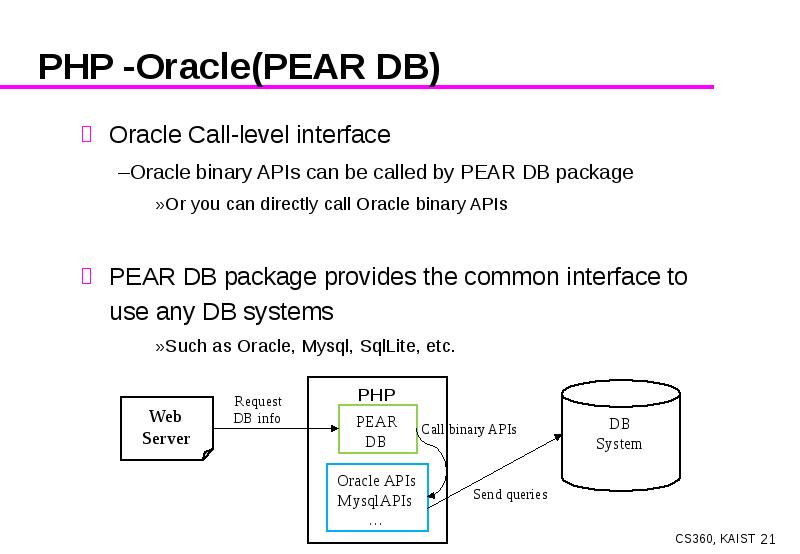 PHP -Oracle(PEAR DB)

Oracle Call-level interface

–Oracle binary APIs can be called by PEAR DB package

»Or you can directly call Oracle binary APIs

PEAR DB package provides the common interface to use any DB systems

»Such as Oracle, Mysql, SqlLite, etc.

Web Server

Request DB info

PHP

PEAR DB

Call binary APIs

Oracle APIs
MysqlAPIs
…

Send queries

DB System

CS360, KAIST 21